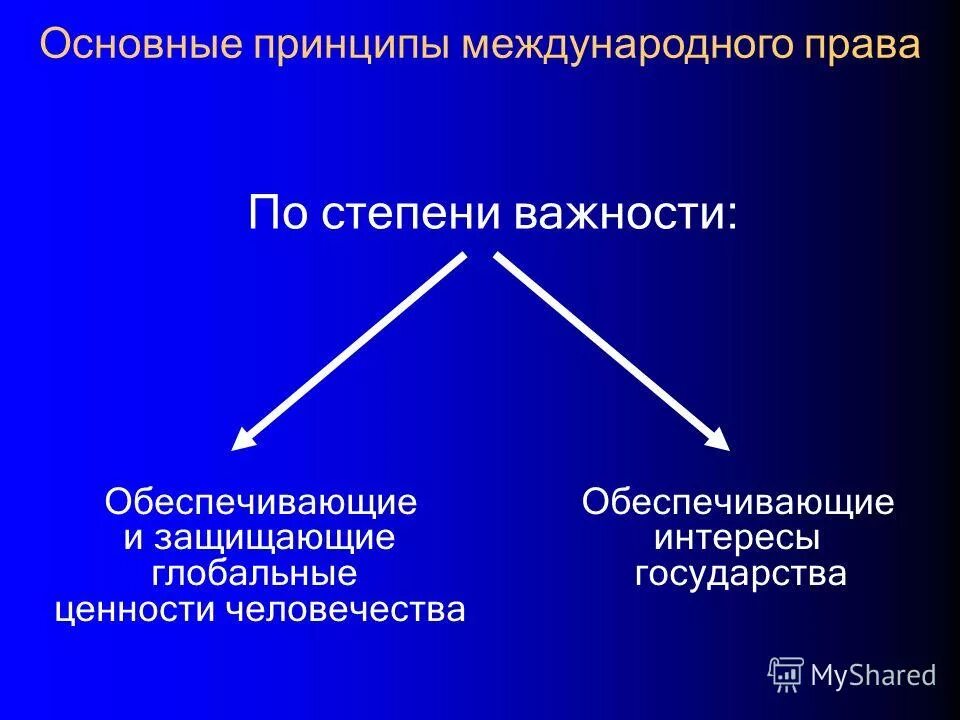 Основные принципы международного права

По степени важности:

Обеспечивающие и защищающие глобальные ценности человечества

Обеспечивающие интересы государства

MyShared